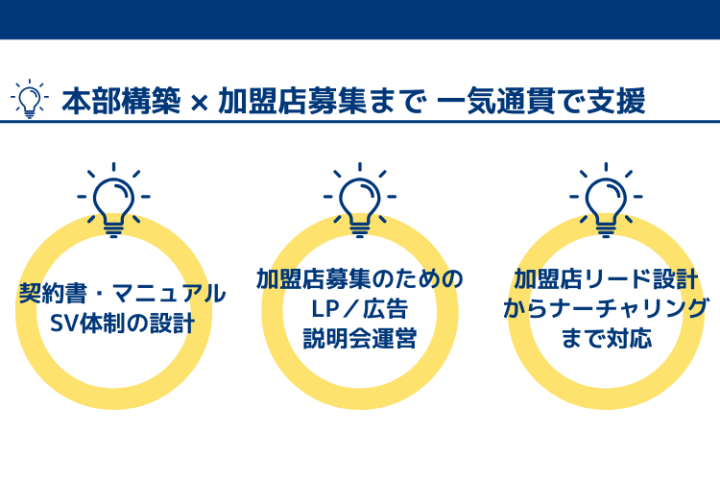 本部構築 × 加盟店募集まで 一気通貫で支援

契約書・マニュアル
SV体制の設計

加盟店募集のための
LP／広告
説明会運営

加盟店リード設計
からナーチャリング
まで対応